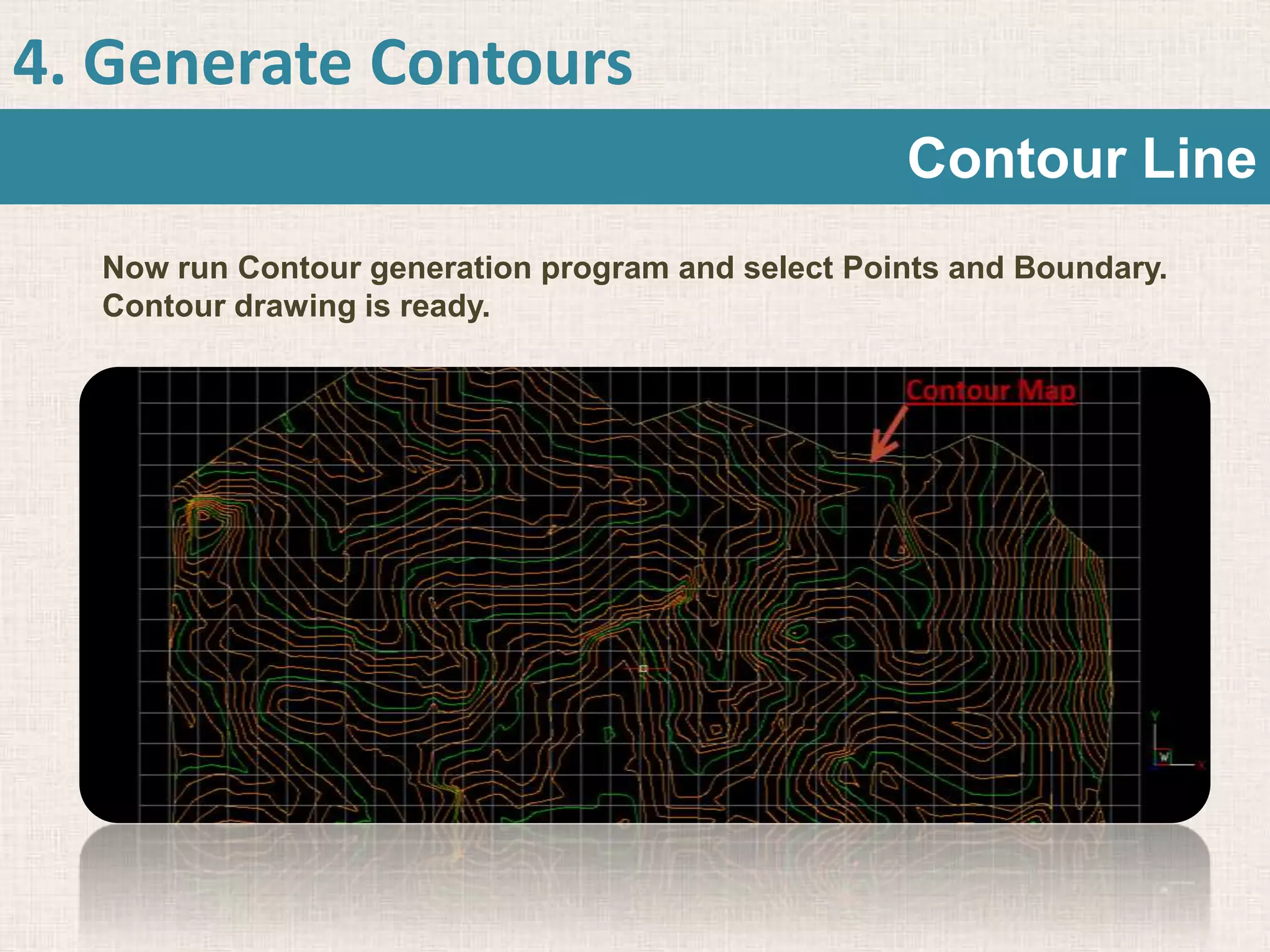 4. Generate Contours

Contour Line

Now run Contour generation program and select Points and Boundary. Contour drawing is ready.

Contour Map

Y

W

X